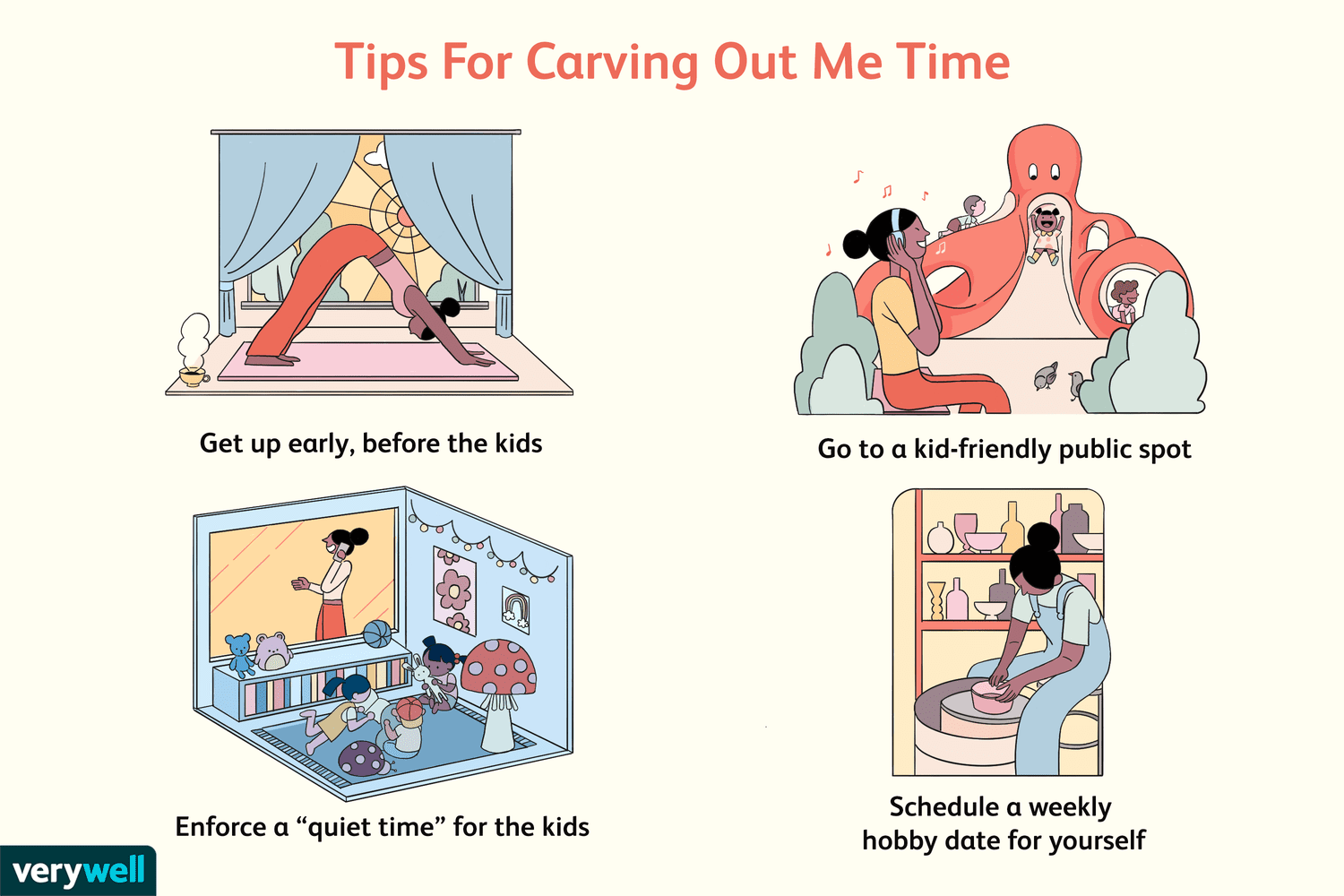 Tips For Carving Out Me Time

Get up early, before the kids

Go to a kid-friendly public spot

Enforce a “quiet time” for the kids

Schedule a weekly hobby date for yourself

verywell